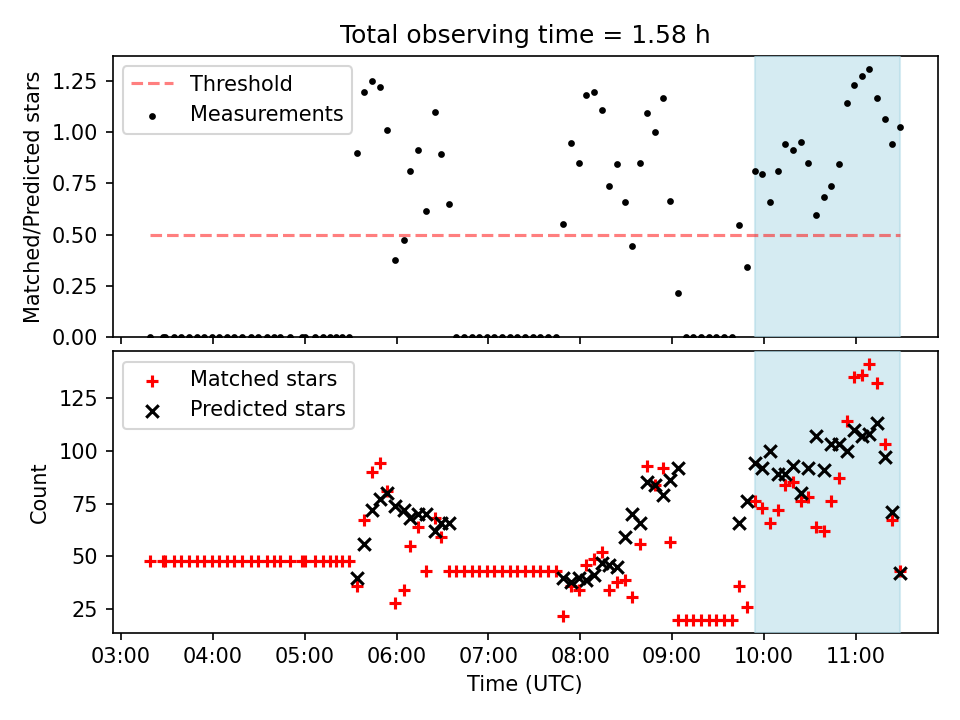 Total observing time = 1.58 h

Threshold
Measurements

Matched/Predicted stars

1.25
1.00
0.75
0.50
0.25
0.00

Matched stars
Predicted stars

Count

125
100
75
50
25

03:00 04:00 05:00 06:00 07:00 08:00 09:00 10:00 11:00

Time (UTC)